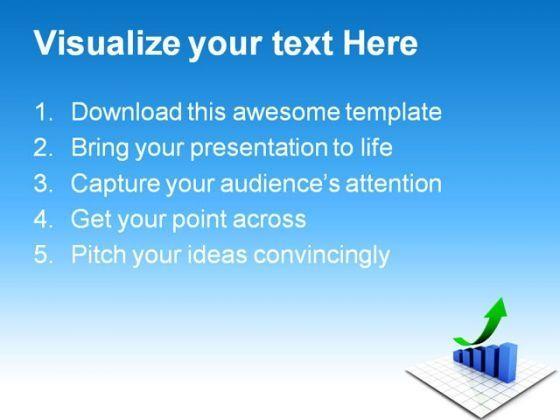 Visualize your text Here

1. Download this awesome template
2. Bring your presentation to life
3. Capture your audience's attention
4. Get your point across
5. Pitch your ideas convincingly